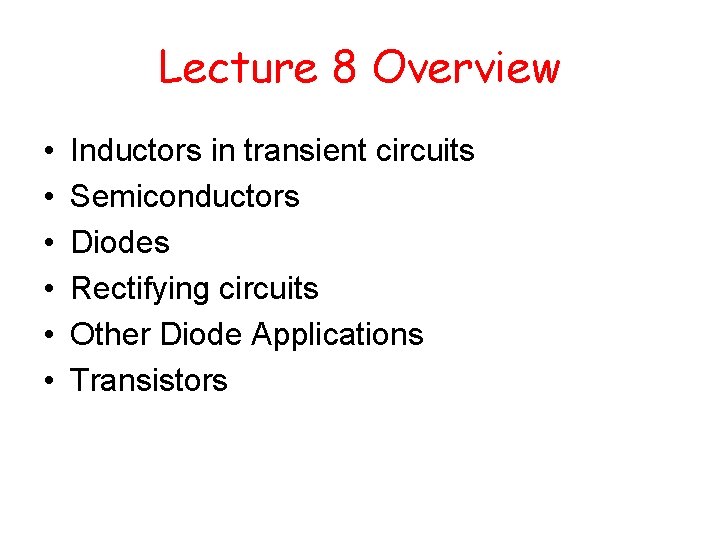 Lecture 8 Overview

• Inductors in transient circuits
• Semiconductors
• Diodes
• Rectifying circuits
• Other Diode Applications
• Transistors